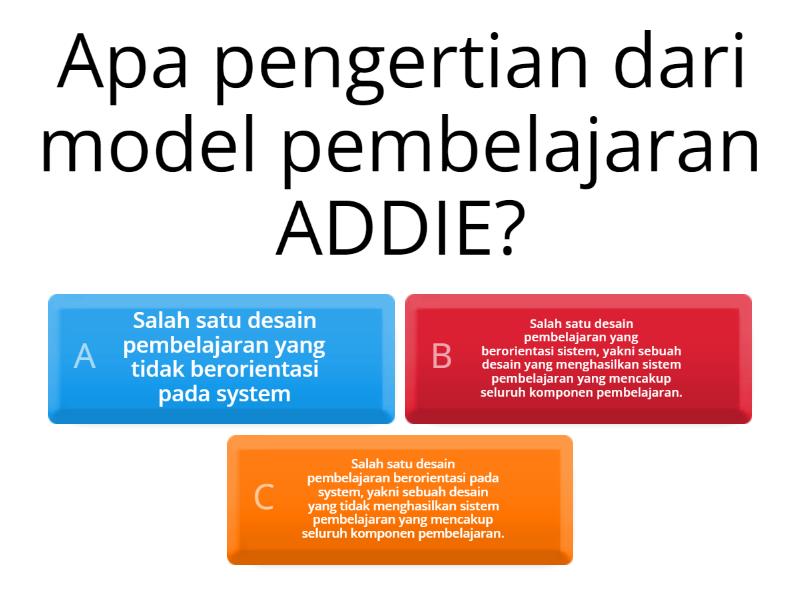 Apa pengertian dari model pembelajaran ADDIE?

A
Salah satu desain pembelajaran yang tidak berorientasi pada system

B
Salah satu desain pembelajaran yang berorientasi sistem, yakni sebuah desain yang menghasilkan sistem pembelajaran yang mencakup seluruh komponen pembelajaran.

C
Salah satu desain pembelajaran berorientasi pada system, yakni sebuah desain yang tidak menghasilkan sistem pembelajaran yang mencakup seluruh komponen pembelajaran.